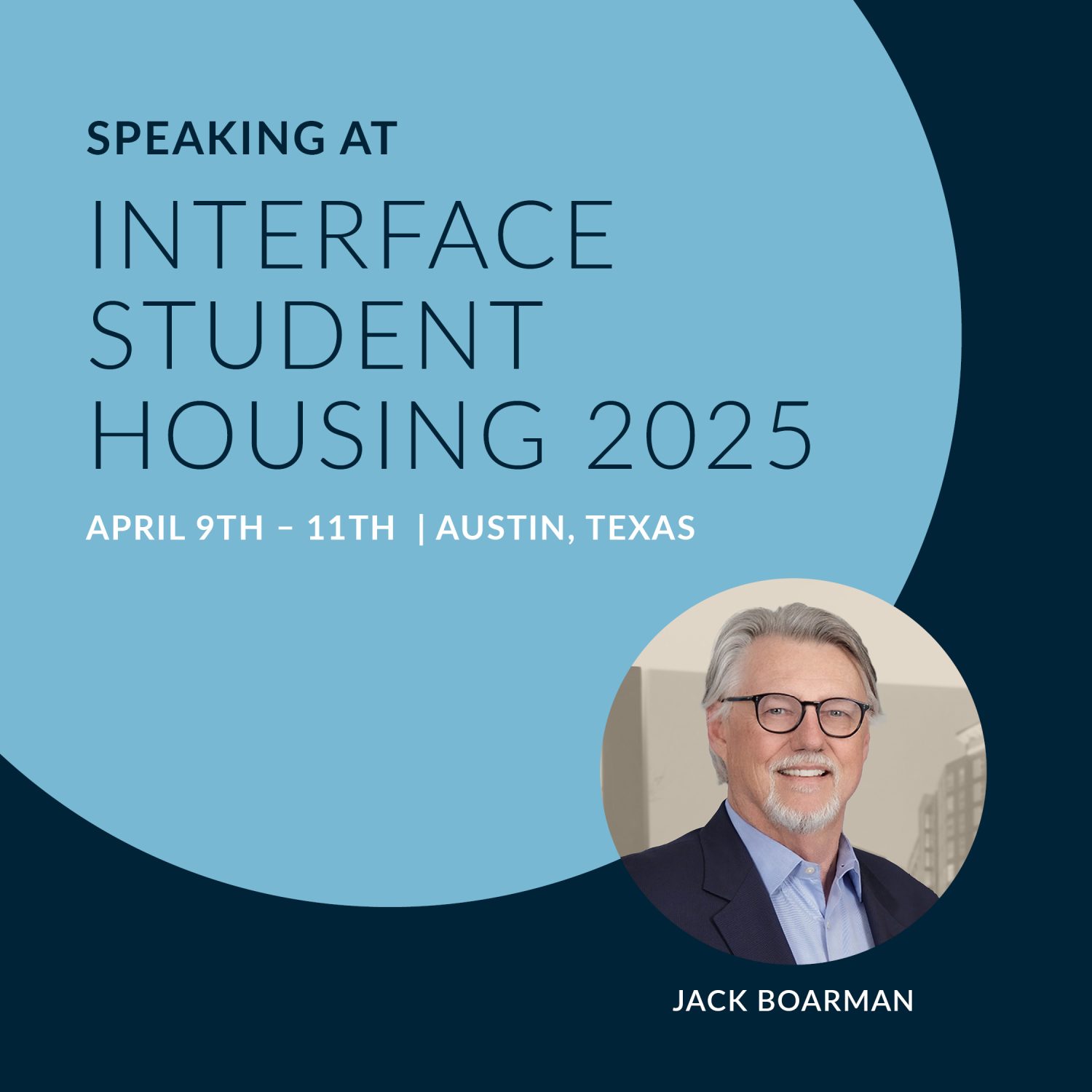 SPEAKING AT

INTERFACE STUDENT HOUSING 2025

APRIL 9TH – 11TH | AUSTIN, TEXAS

JACK BOARMAN